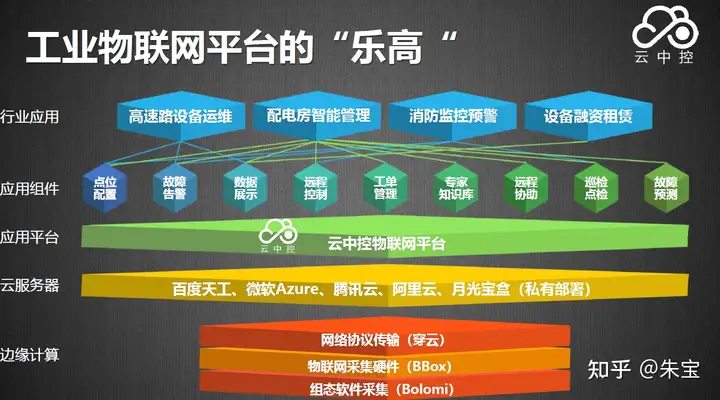 工业物联网平台的“乐高“

云中控

行业应用

高速路设备运维

配电房智能管理

消防监控预警

设备融资租赁

应用组件

点位配置

故障告警

数据展示

远程控制

工单管理

专家知识库

远程协助

巡检点检

故障预测

应用平台

云中控

云中控物联网平台

云服务器

百度天工、微软Azure、腾讯云、阿里云、月光宝盒（私有部署）

边缘计算

网络协议传输（穿云）

物联网采集硬件（BBox）

组态软件采集（Bolomi）

知乎 @朱宝